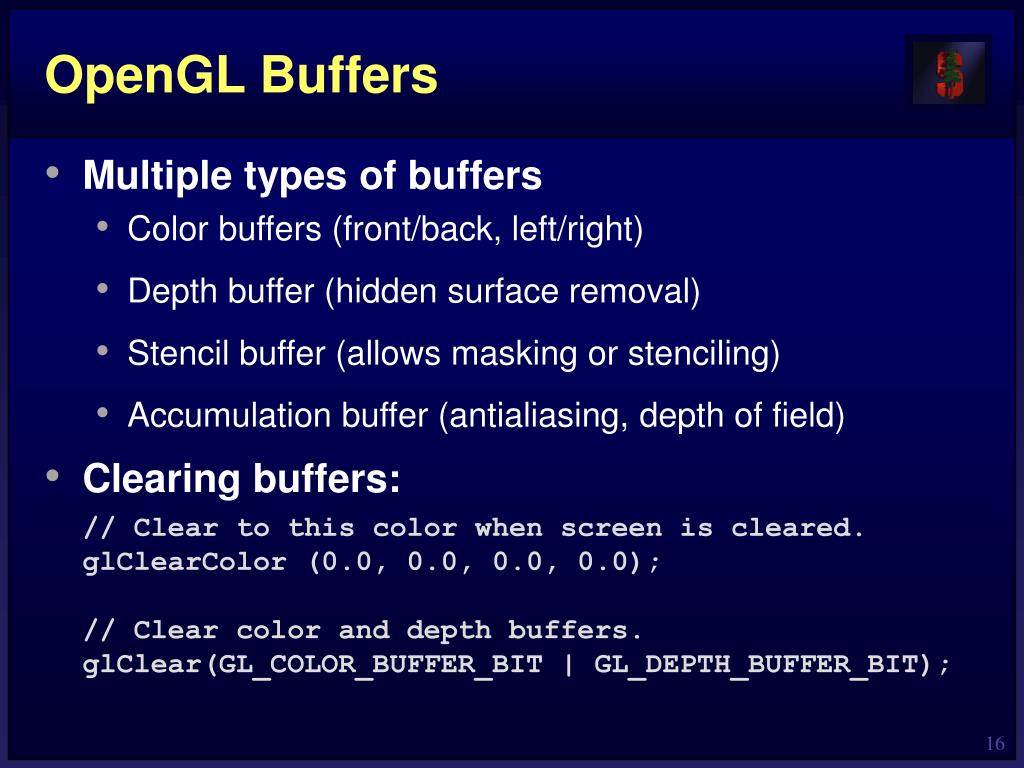 OpenGL Buffers

• Multiple types of buffers
  • Color buffers (front/back, left/right)
  • Depth buffer (hidden surface removal)
  • Stencil buffer (allows masking or stenciling)
  • Accumulation buffer (antialiasing, depth of field)
• Clearing buffers:

// Clear to this color when screen is cleared.
glClearColor (0.0, 0.0, 0.0, 0.0);

// Clear color and depth buffers.
glClear(GL_COLOR_BUFFER_BIT | GL_DEPTH_BUFFER_BIT);

16